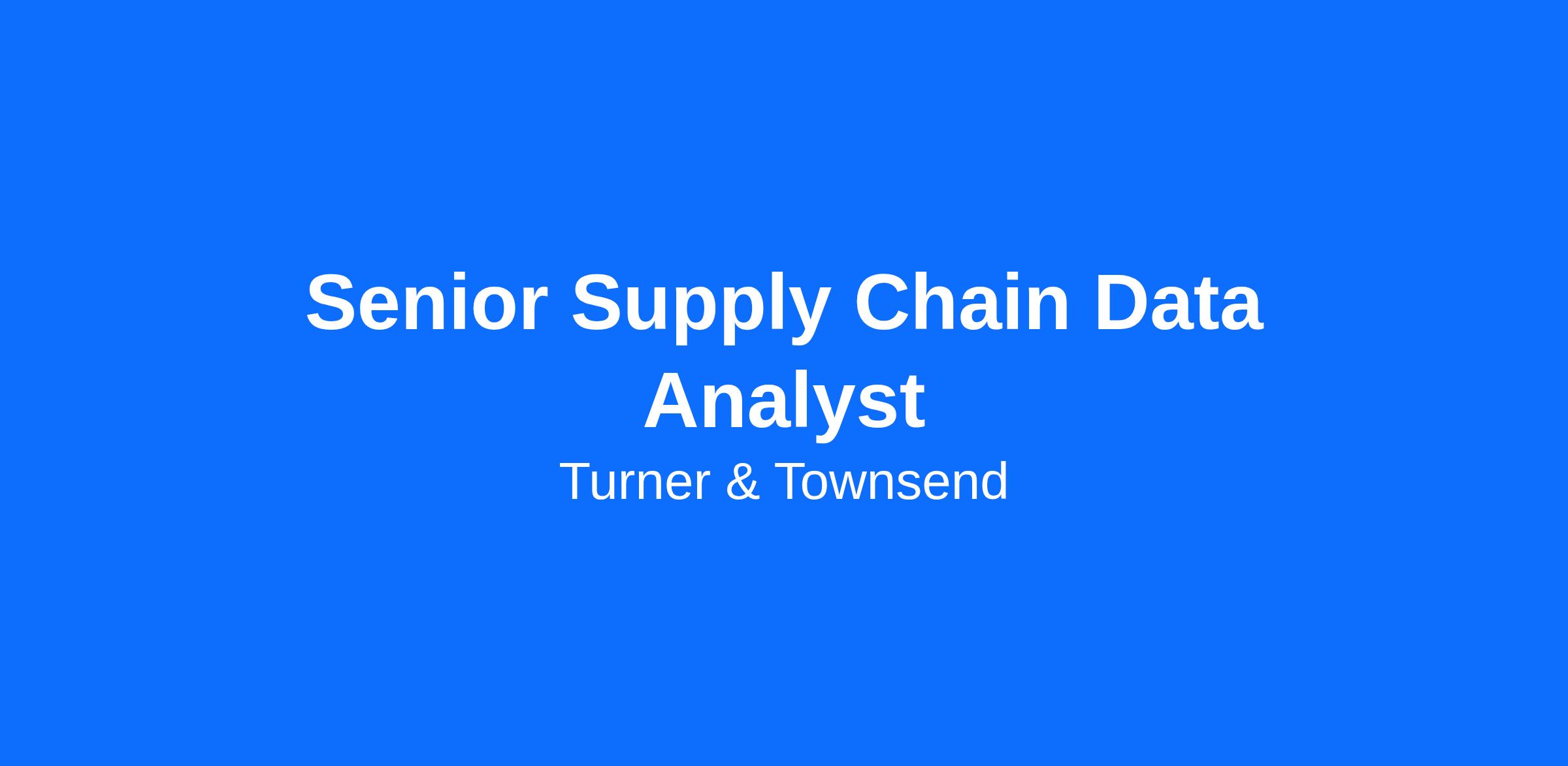 Senior Supply Chain Data Analyst

Turner & Townsend